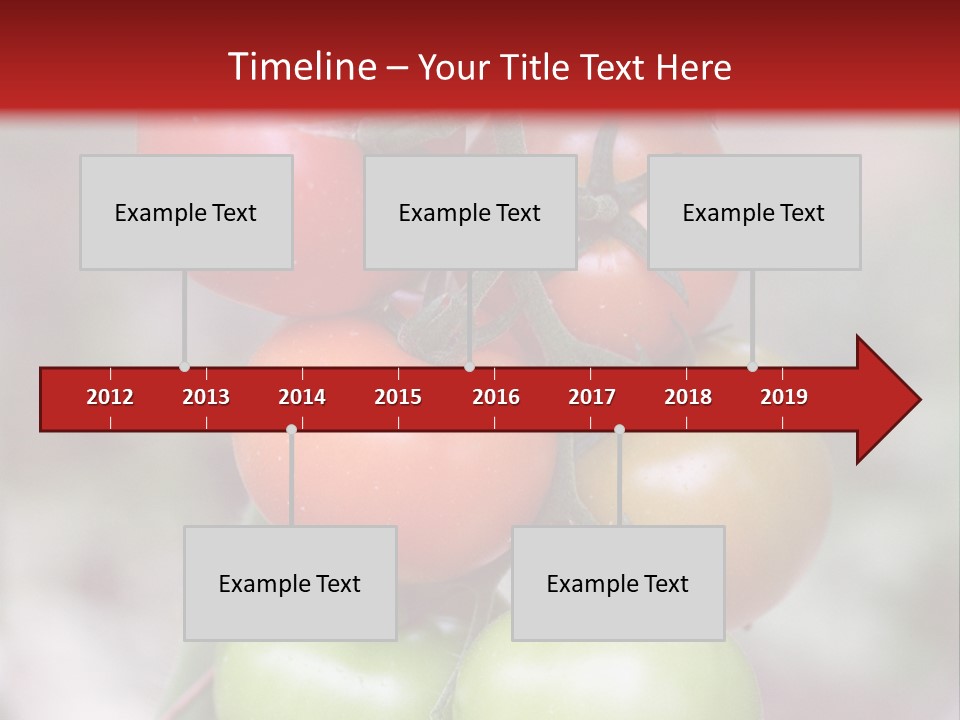 Timeline – Your Title Text Here

Example Text

Example Text

Example Text

2012 2013 2014 2015 2016 2017 2018 2019

Example Text

Example Text